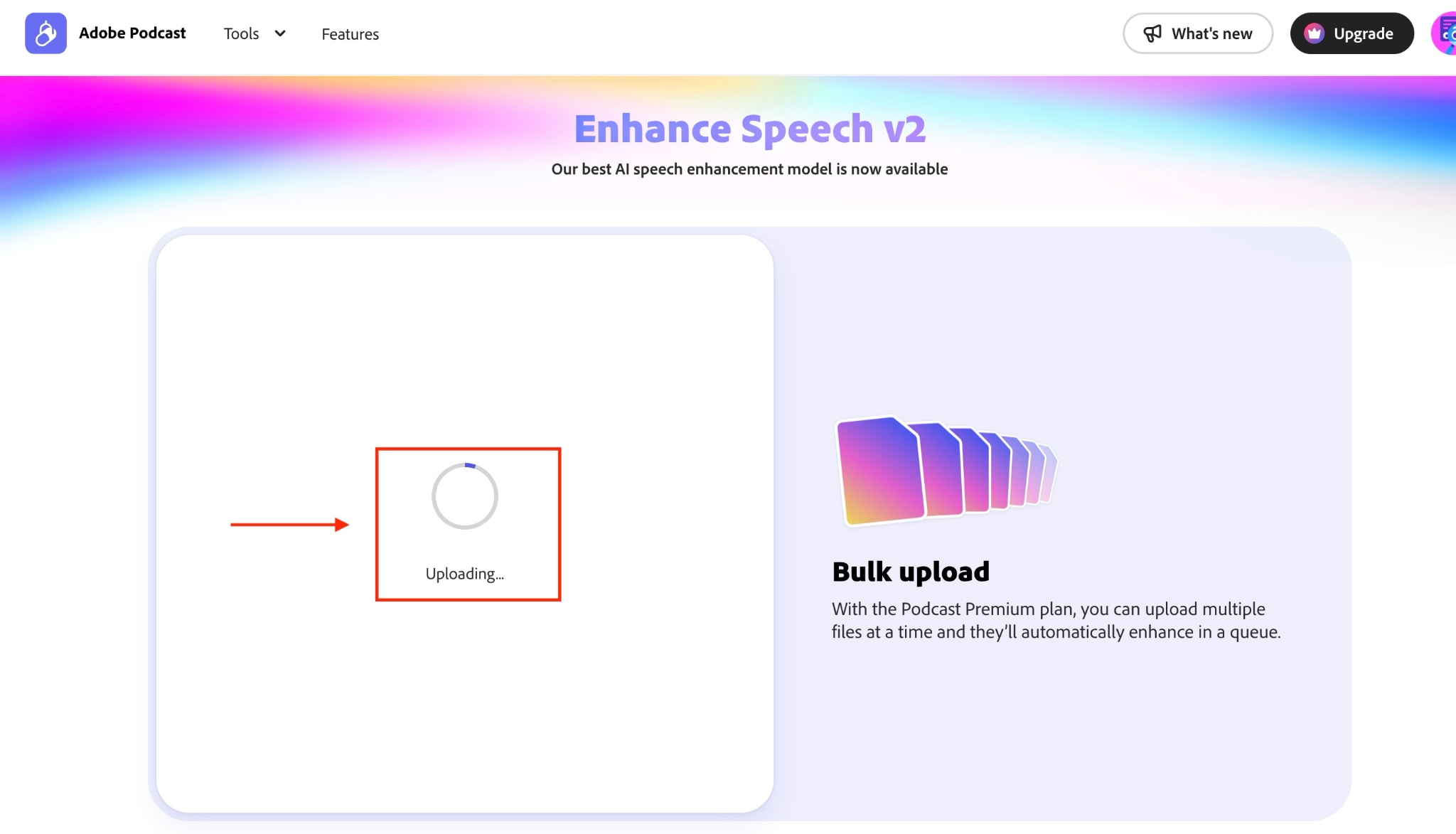 Adobe Podcast Tools Features

What's new Upgrade

Enhance Speech v2

Our best AI speech enhancement model is now available

Uploading...

Bulk upload

With the Podcast Premium plan, you can upload multiple files at a time and they'll automatically enhance in a queue.